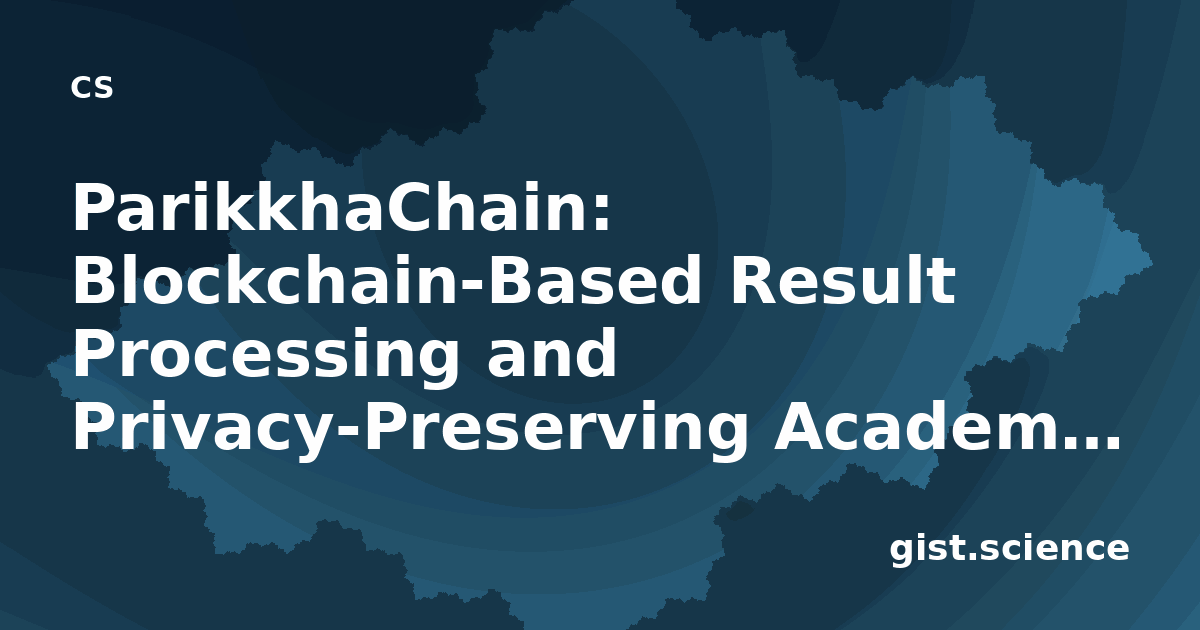 CS

ParikkhaChain: Blockchain-Based Result Processing and Privacy-Preserving Academ…

gist.science